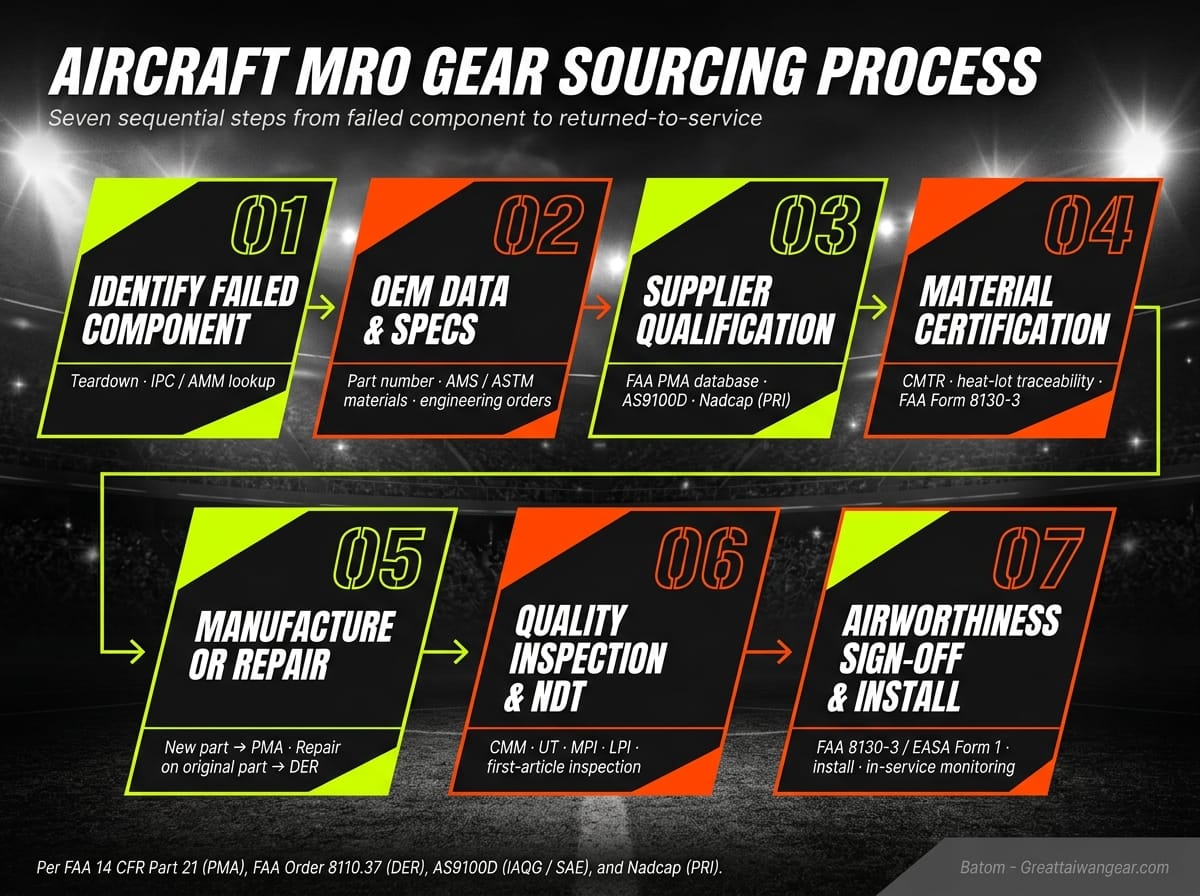 AIRCRAFT MRO GEAR SOURCING PROCESS

Seven sequential steps from failed component to returned-to-service

01
IDENTIFY FAILED COMPONENT
Teardown · IPC / AMM lookup

02
OEM DATA & SPECS
Part number · AMS / ASTM materials · engineering orders

03
SUPPLIER QUALIFICATION
FAA PMA database · AS9100D · Nadcap (PRI)

04
MATERIAL CERTIFICATION
CMTR · heat-lot traceability · FAA Form 8130-3

05
MANUFACTURE OR REPAIR
New part → PMA · Repair on original part → DER

06
QUALITY INSPECTION & NDT
CMM · UT · MPI · LPI · first-article inspection

07
AIRWORTHINESS SIGN-OFF & INSTALL
FAA 8130-3 / EASA Form 1 · install · in-service monitoring

Per FAA 14 CFR Part 21 (PMA), FAA Order 8110.37 (DER), AS9100D (IAQG / SAE), and Nadcap (PRI).

Batom - Greattaiwangear.com